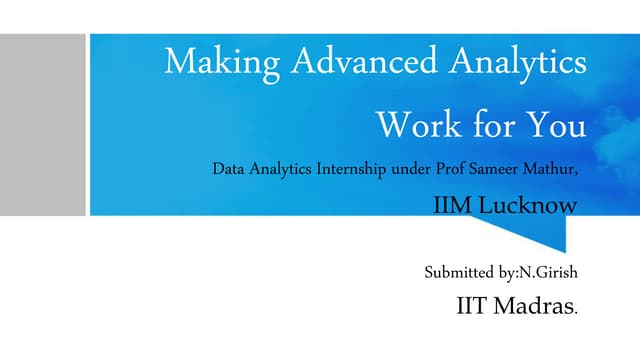 Making Advanced Analytics Work for You

Data Analytics Internship under Prof Sameer Mathur,

IIM Lucknow

Submitted by:N.Girish

IIT Madras.